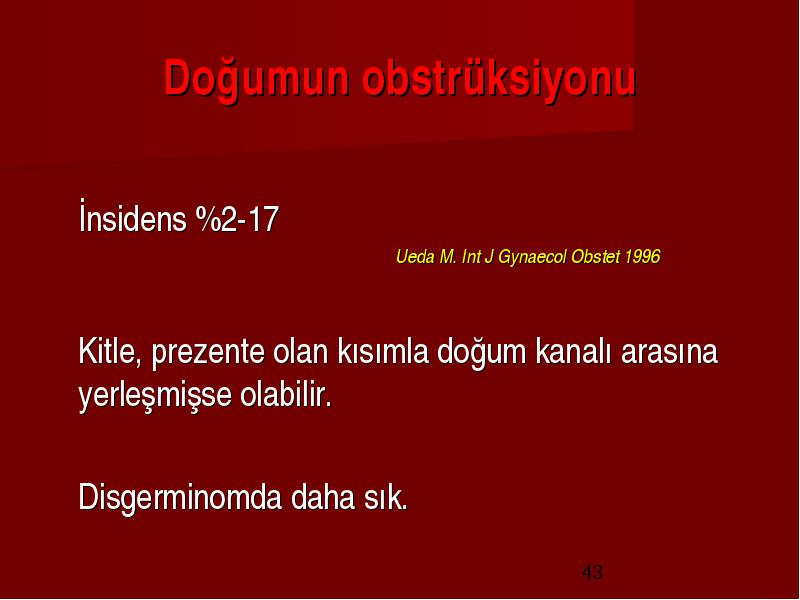 Doğumun obstrüksiyonu

İnsidens %2-17

Ueda M. Int J Gynaecol Obstet 1996

Kitle, prezente olan kısımla doğum kanalı arasına yerleşmişse olabilir.

Disgerminomda daha sık.

43